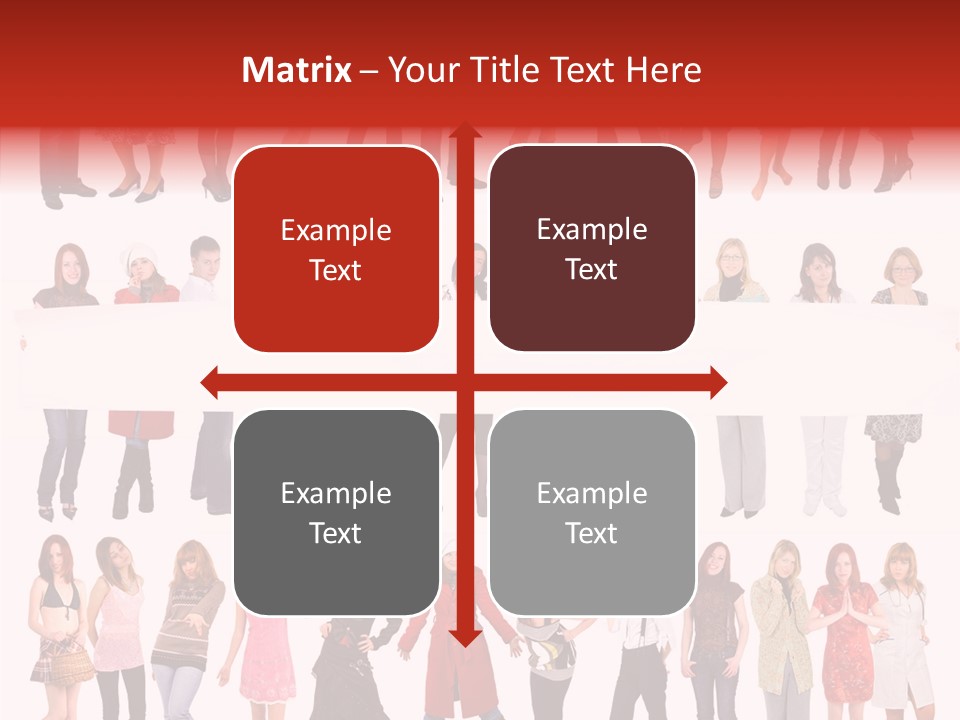 Matrix – Your Title Text Here

Example Text

Example Text

Example Text

Example Text